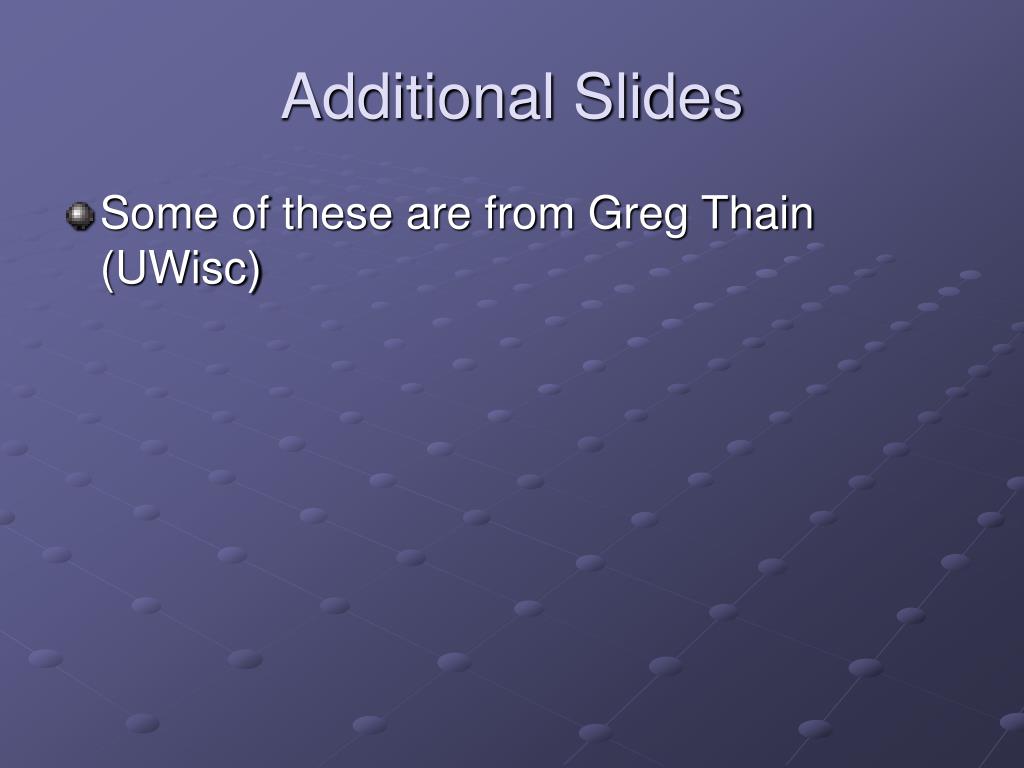 Additional Slides

Some of these are from Greg Thain (UWisc)